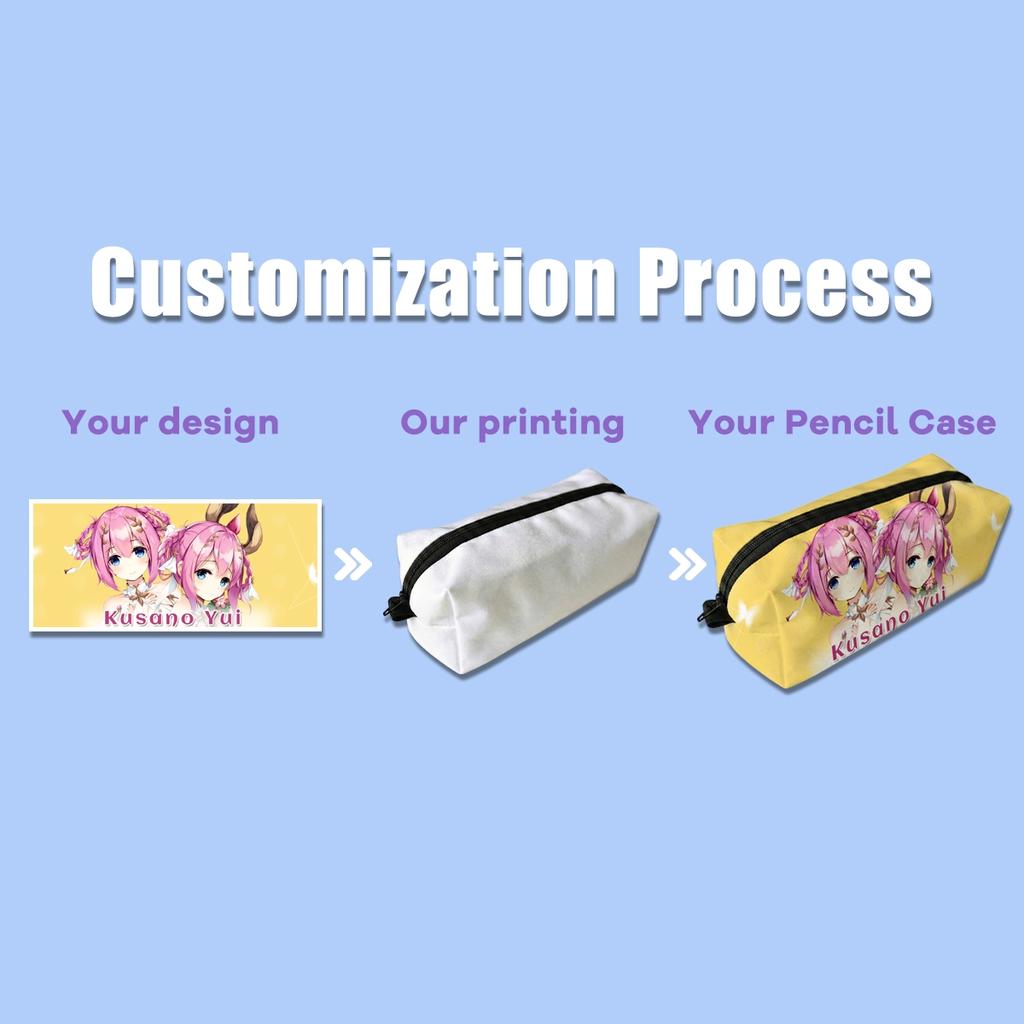 Customization Process

Your design

Our printing

Your Pencil Case

Kusano Yui

Kusano Yui